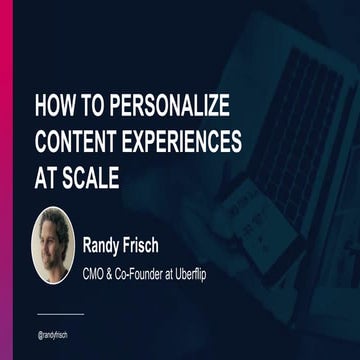 HOW TO PERSONALIZE CONTENT EXPERIENCES AT SCALE

Randy Frisch

CMO & Co-Founder at Uberflip

@randyfrisch